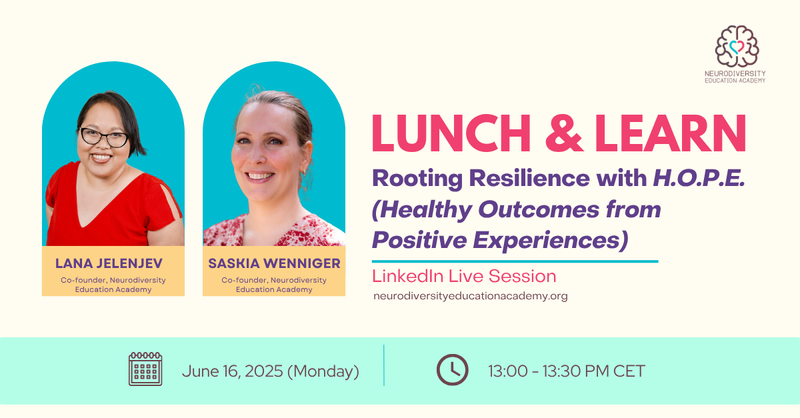 NEURODIVERSITY
EDUCATION ACADEMY

LANA JELENJEV
Co-founder, Neurodiversity Education Academy

SASKIA WENNIGER
Co-founder, Neurodiversity Education Academy

LUNCH & LEARN

Rooting Resilience with H.O.P.E. (Healthy Outcomes from Positive Experiences)

LinkedIn Live Session

neurodiversityeducationacademy.org

June 16, 2025 (Monday)

13:00 - 13:30 PM CET